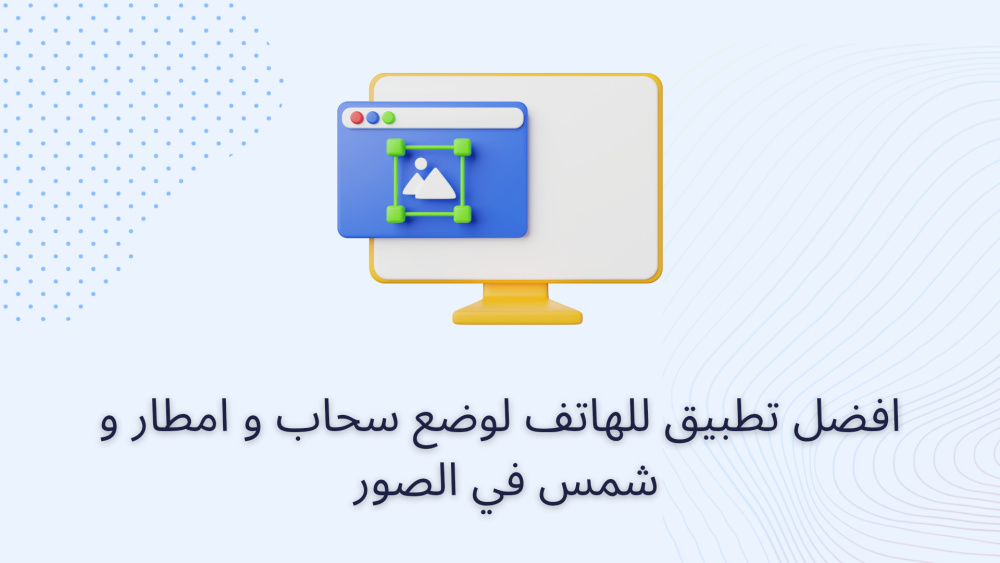 افضل تطبيق للهاتف لوضع سحاب و امطار و شمس في الصور